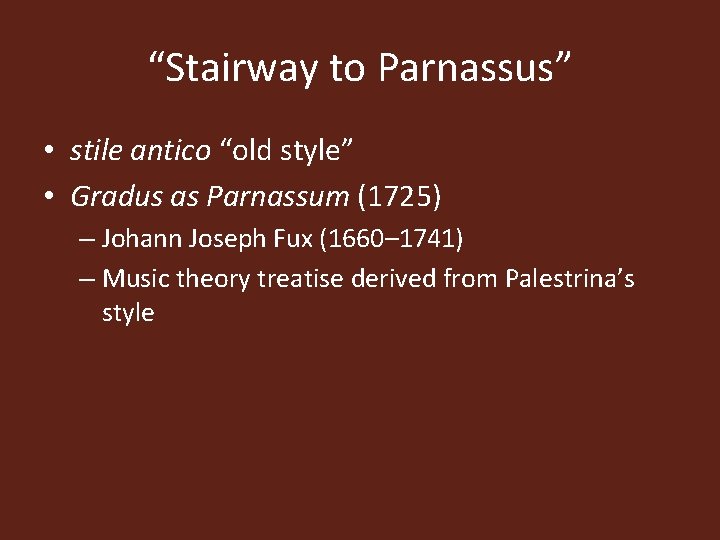 “Stairway to Parnassus”

• stile antico “old style”
• Gradus as Parnassum (1725)
– Johann Joseph Fux (1660–1741)
– Music theory treatise derived from Palestrina’s style